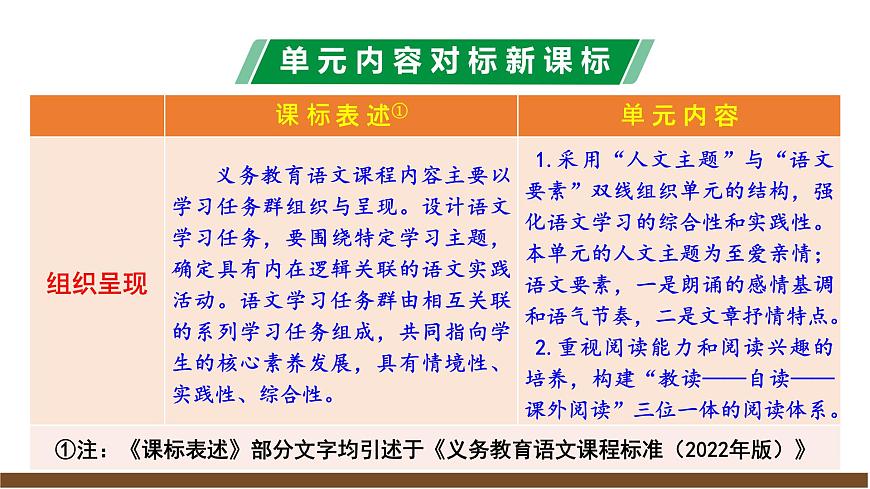 单元内容对标新课标

| | 课标表述① | 单元内容 |
|---|---|---|
| 组织呈现 | 义务教育语文课程内容主要以学习任务群组织与呈现。设计语文学习任务，要围绕特定学习主题，确定具有内在逻辑关联的语文实践活动。语文学习任务群由相互关联的系列学习任务组成，共同指向学生的核心素养发展，具有情境性、实践性、综合性。 | 1.采用“人文主题”与“语文要素”双线组织单元的结构，强化语文学习的综合性和实践性。本单元的人文主题为至爱亲情；语文要素，一是朗诵的感情基调和语气节奏，二是文章抒情特点。 2.重视阅读能力和阅读兴趣的培养，构建“教读——自读——课外阅读”三位一体的阅读体系。 |

①注：《课标表述》部分文字均引述于《义务教育语文课程标准（2022年版）》